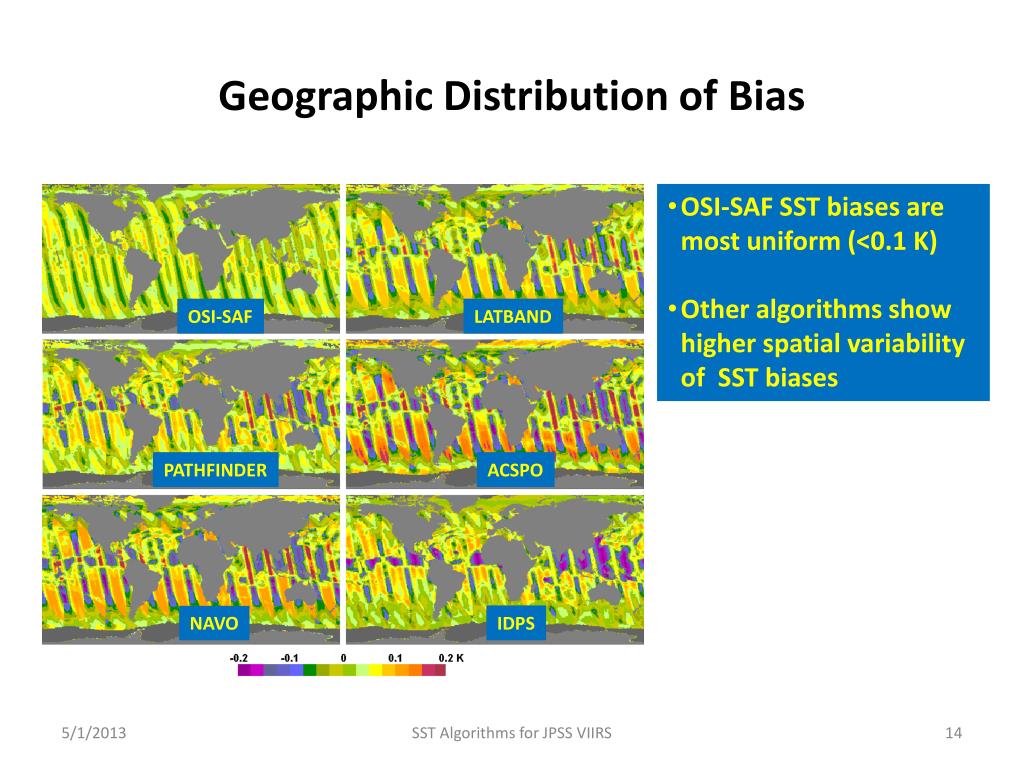 Geographic Distribution of Bias

OSI-SAF

LATBAND

PATHFINDER

ACSPO

NAVO

IDPS

-0.2 -0.1 0 0.1 0.2 K

• OSI-SAF SST biases are most uniform (<0.1 K)

• Other algorithms show higher spatial variability of SST biases

5/1/2013

SST Algorithms for JPSS VIIRS

14